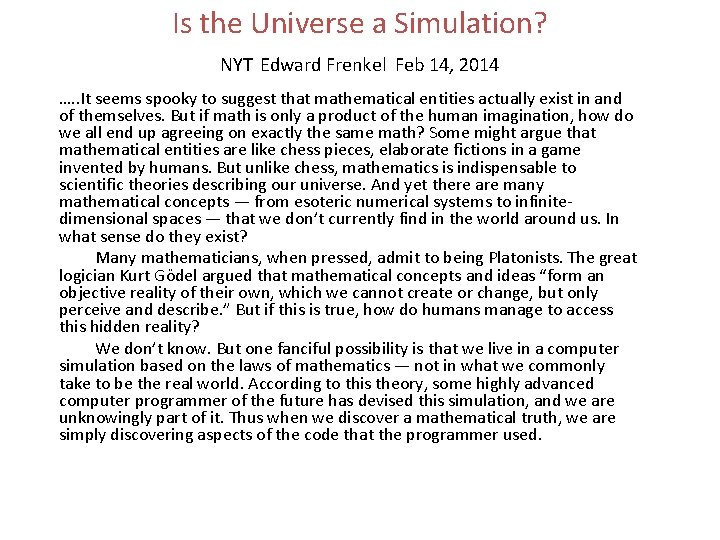 Is the Universe a Simulation?

NYT Edward Frenkel Feb 14, 2014

…..It seems spooky to suggest that mathematical entities actually exist in and of themselves. But if math is only a product of the human imagination, how do we all end up agreeing on exactly the same math? Some might argue that mathematical entities are like chess pieces, elaborate fictions in a game invented by humans. But unlike chess, mathematics is indispensable to scientific theories describing our universe. And yet there are many mathematical concepts — from esoteric numerical systems to infinite-dimensional spaces — that we don't currently find in the world around us. In what sense do they exist?

Many mathematicians, when pressed, admit to being Platonists. The great logician Kurt Gödel argued that mathematical concepts and ideas "form an objective reality of their own, which we cannot create or change, but only perceive and describe." But if this is true, how do humans manage to access this hidden reality?

We don't know. But one fanciful possibility is that we live in a computer simulation based on the laws of mathematics — not in what we commonly take to be the real world. According to this theory, some highly advanced computer programmer of the future has devised this simulation, and we are unknowingly part of it. Thus when we discover a mathematical truth, we are simply discovering aspects of the code that the programmer used.